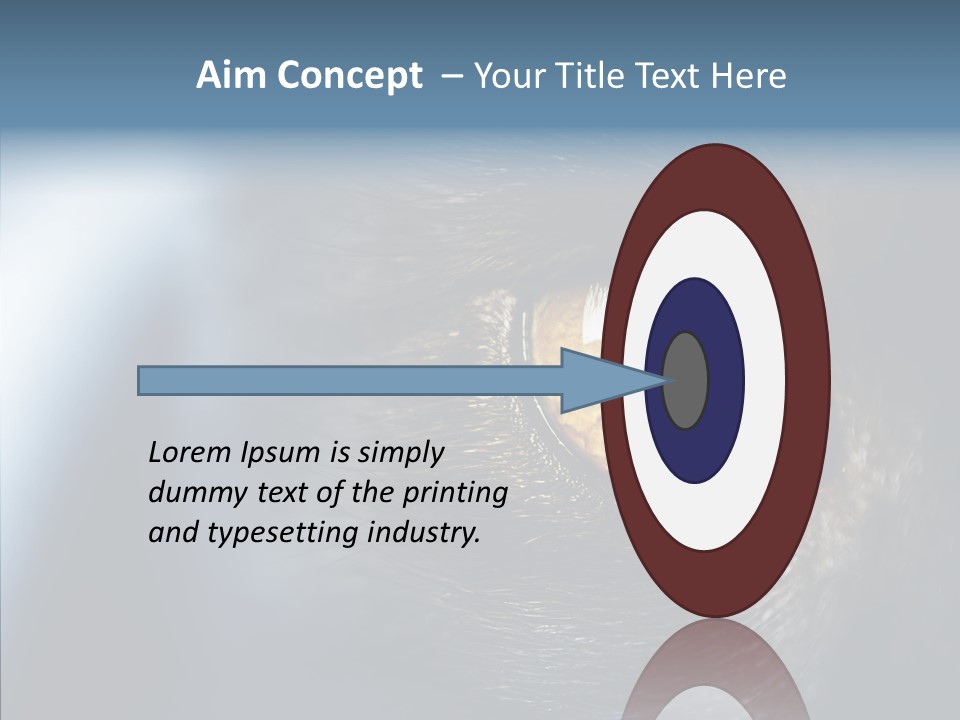 Aim Concept – Your Title Text Here

Lorem Ipsum is simply dummy text of the printing and typesetting industry.